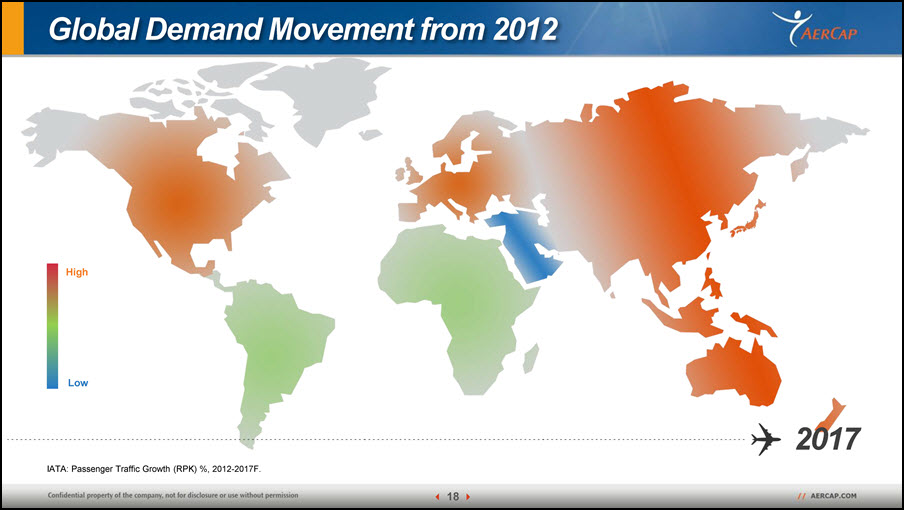 Global Demand Movement from 2012

AERCAP

High

Low

2017

IATA: Passenger Traffic Growth (RPK) %, 2012-2017F.

Confidential property of the company, not for disclosure or use without permission

18

// AERCAP.COM